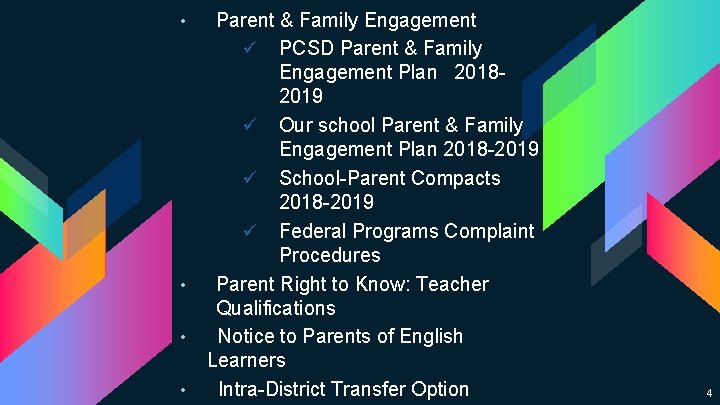 • Parent & Family Engagement

✓ PCSD Parent & Family Engagement Plan 2018-2019

✓ Our school Parent & Family Engagement Plan 2018-2019

✓ School-Parent Compacts 2018-2019

✓ Federal Programs Complaint Procedures

• Parent Right to Know: Teacher Qualifications

• Notice to Parents of English Learners

• Intra-District Transfer Option

4